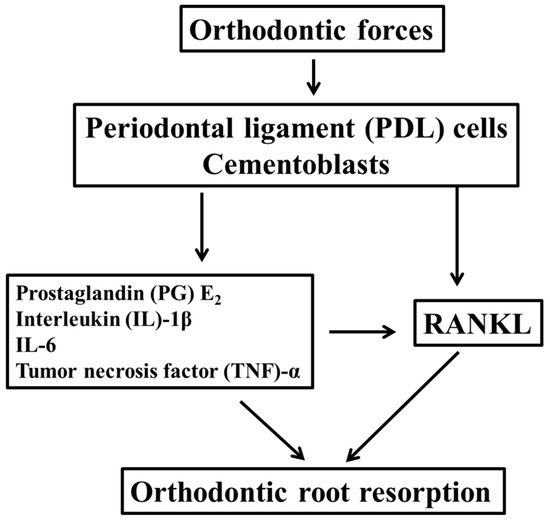 Orthodontic forces

Periodontal ligament (PDL) cells
Cementoblasts

Prostaglandin (PG) $E_2$
Interleukin (IL)-1β
IL-6
Tumor necrosis factor (TNF)-α

RANKL

Orthodontic root resorption